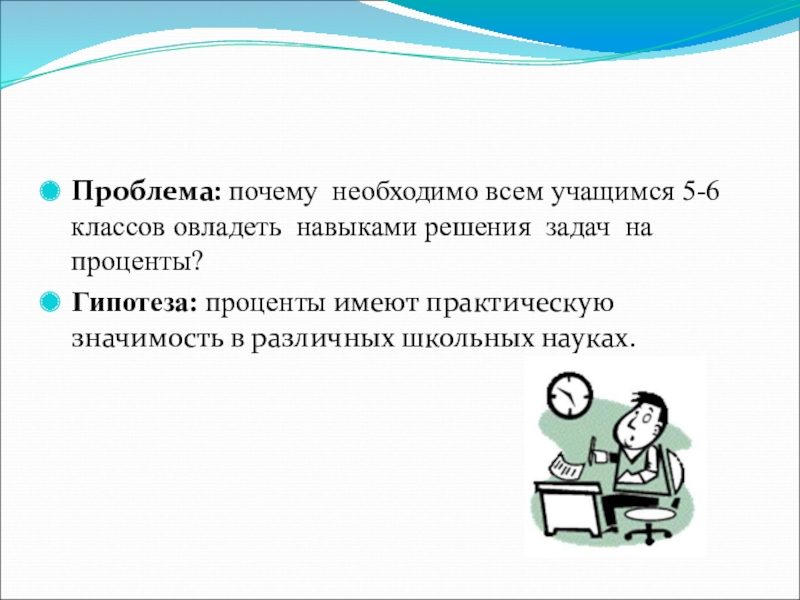 Проблема: почему необходимо всем учащимся 5-6 классов овладеть навыками решения задач на проценты?

Гипотеза: проценты имеют практическую значимость в различных школьных науках.